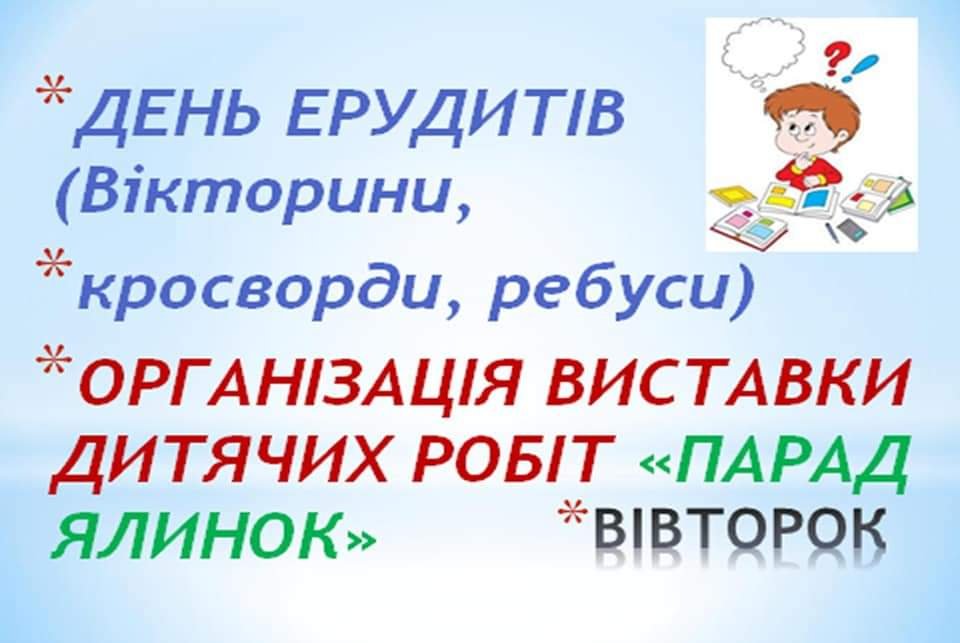 *ДЕНЬ ЕРУДИТІВ (Вікторини,

*кросворди, ребуси)

*ОРГАНІЗАЦІЯ ВИСТАВКИ ДИТЯЧИХ РОБІТ «ПАРАД ЯЛИНОК»

*ВІВТОРОК